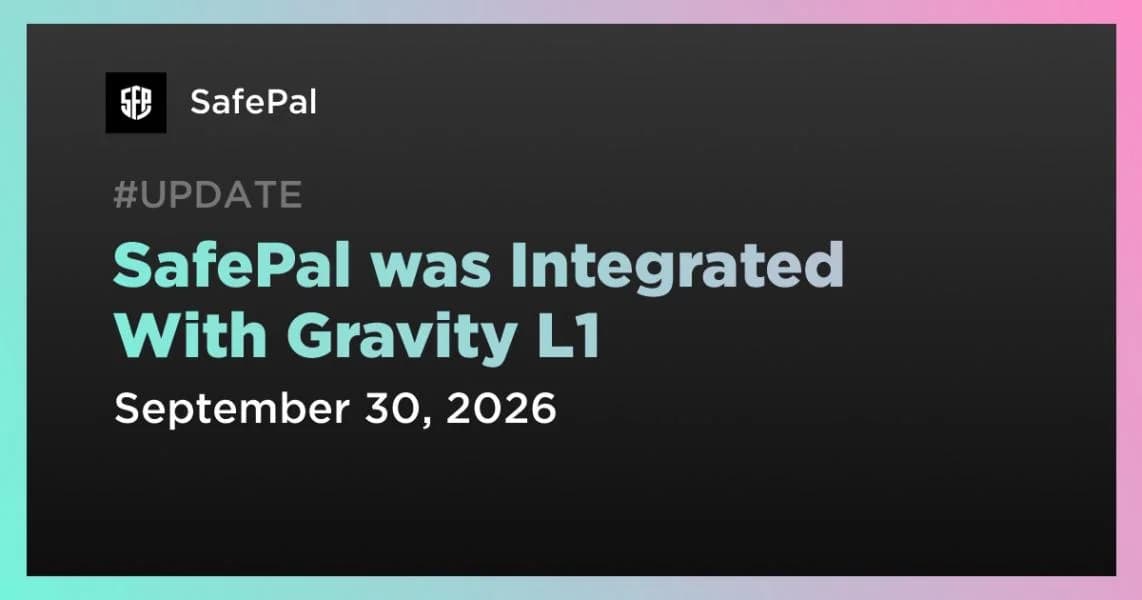 SFP

SafePal

#UPDATE

SafePal was Integrated With Gravity L1

September 30, 2026